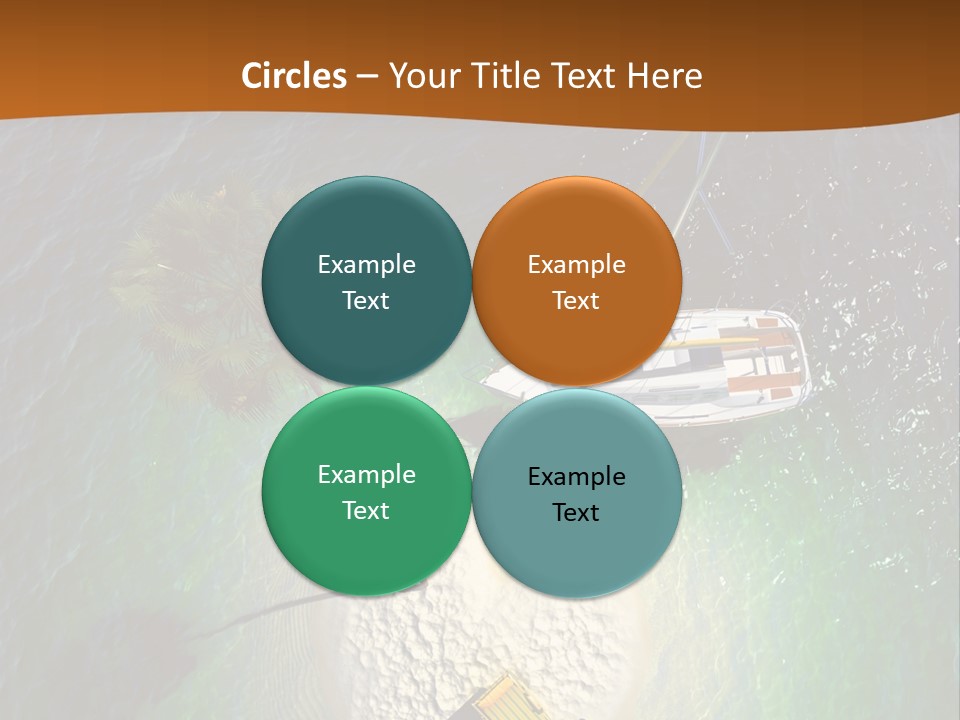 Circles – Your Title Text Here

Example Text

Example Text

Example Text

Example Text